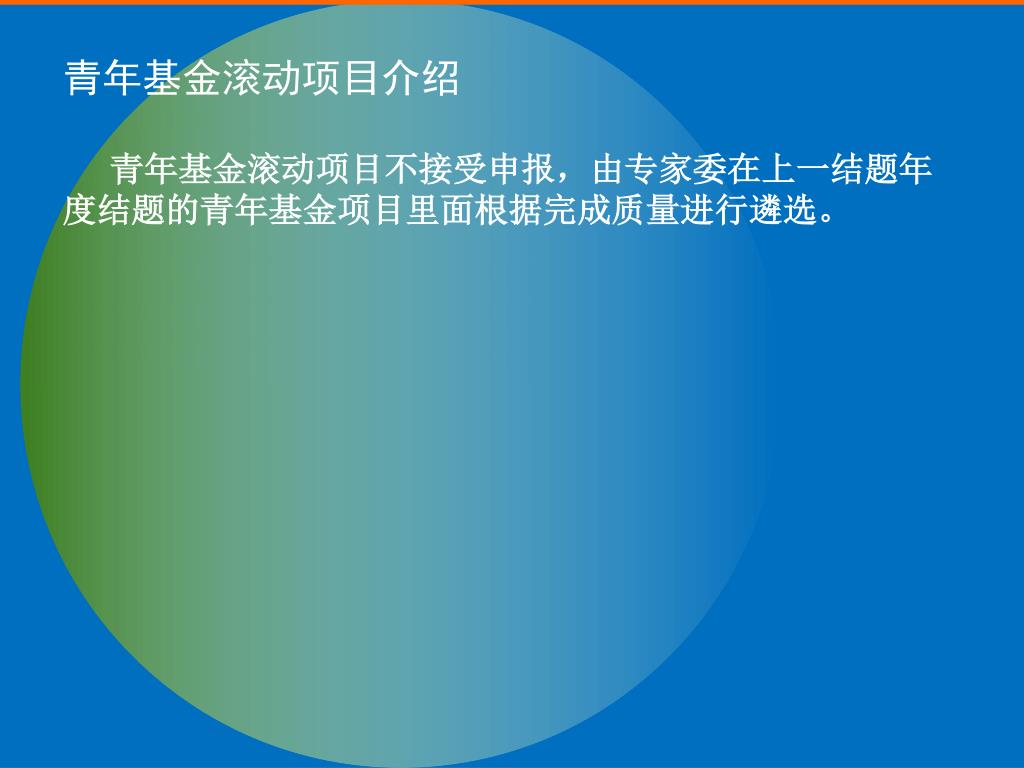 青年基金滚动项目介绍

青年基金滚动项目不接受申报，由专家委在上一结题年度结题的青年基金项目里面根据完成质量进行遴选。